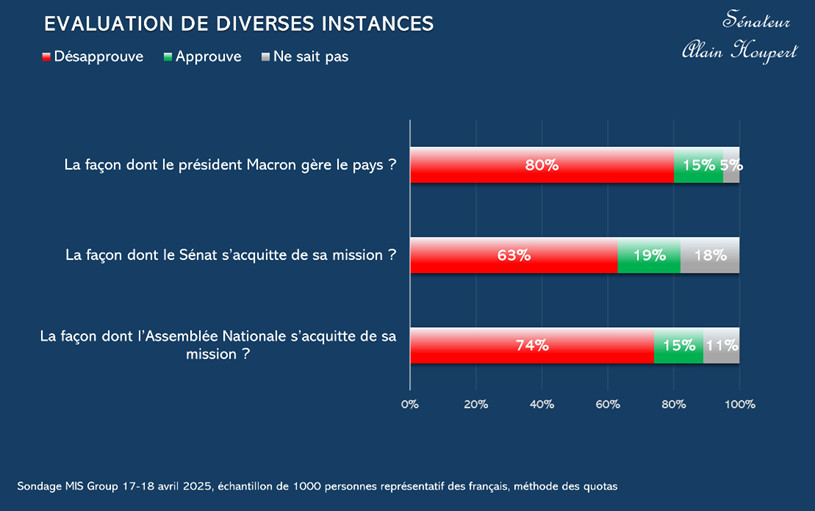 EVALUATION DE DIVERSES INSTANCES

Sénateur
Alain Houpert

Désapprouve Approuve Ne sait pas

La façon dont le président Macron gère le pays ? 80% 15% 5%

La façon dont le Sénat s'acquitte de sa mission ? 63% 19% 18%

La façon dont l'Assemblée Nationale s'acquitte de sa mission ? 74% 15% 11%

0% 20% 40% 60% 80% 100%

Sondage MIS Group 17-18 avril 2025, échantillon de 1000 personnes représentatif des français, méthode des quotas